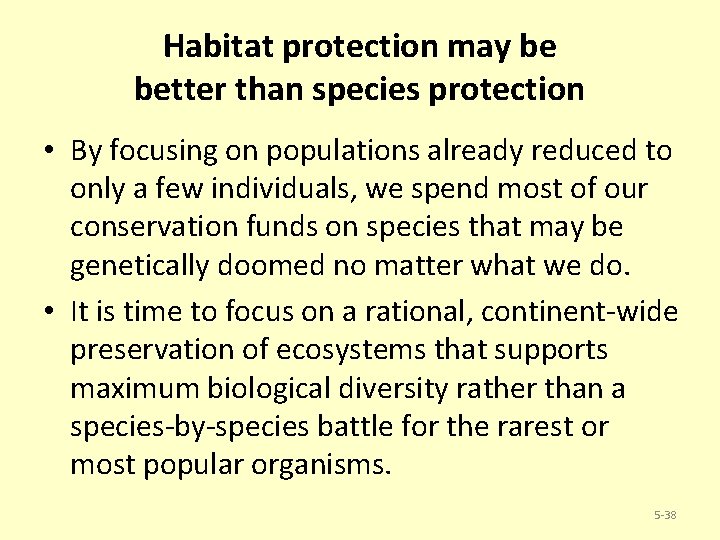 Habitat protection may be better than species protection

• By focusing on populations already reduced to only a few individuals, we spend most of our conservation funds on species that may be genetically doomed no matter what we do.

• It is time to focus on a rational, continent-wide preservation of ecosystems that supports maximum biological diversity rather than a species-by-species battle for the rarest or most popular organisms.

5-38